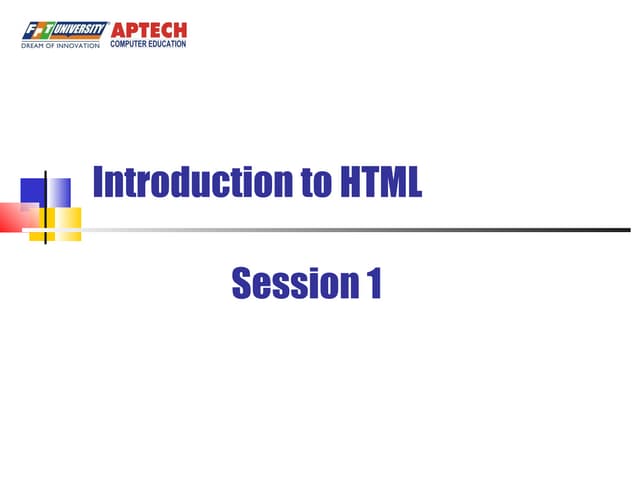 FPT UNIVERSITY
DREAM OF INNOVATION
APTECH
COMPUTER EDUCATION

Introduction to HTML

Session 1